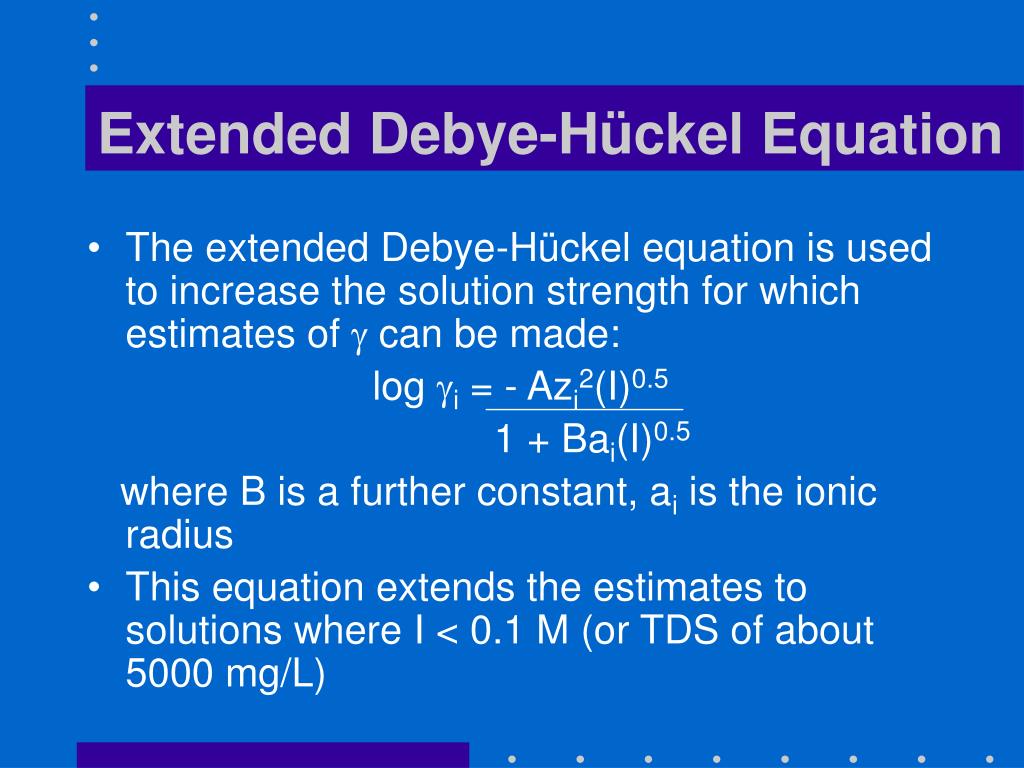 Extended Debye-Hückel Equation

• The extended Debye-Hückel equation is used to increase the solution strength for which estimates of $\gamma$ can be made:

$\log \gamma_i = \frac{- Az_i^2(I)^{0.5}}{1 + Ba_i(I)^{0.5}}$

where B is a further constant, $a_i$ is the ionic radius

• This equation extends the estimates to solutions where I < 0.1 M (or TDS of about 5000 mg/L)